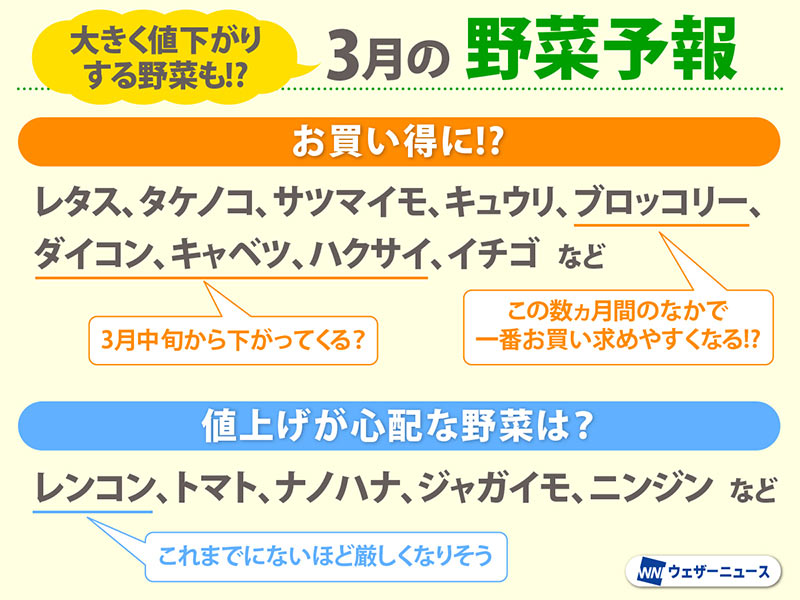 大きく値下がりする野菜も!?

3月の 野菜予報

お買い得に!?

レタス、タケノコ、サツマイモ、キュウリ、ブロッコリー、ダイコン、キャベツ、ハクサイ、イチゴ など

3月中旬から下がってくる?

この数ヵ月間のなかで一番お買い求めやすくなる!?

値上げが心配な野菜は?

レンコン、トマト、ナノハナ、ジャガイモ、ニンジン など

これまでにないほど厳しくなりそう

WN ウェザーニュース